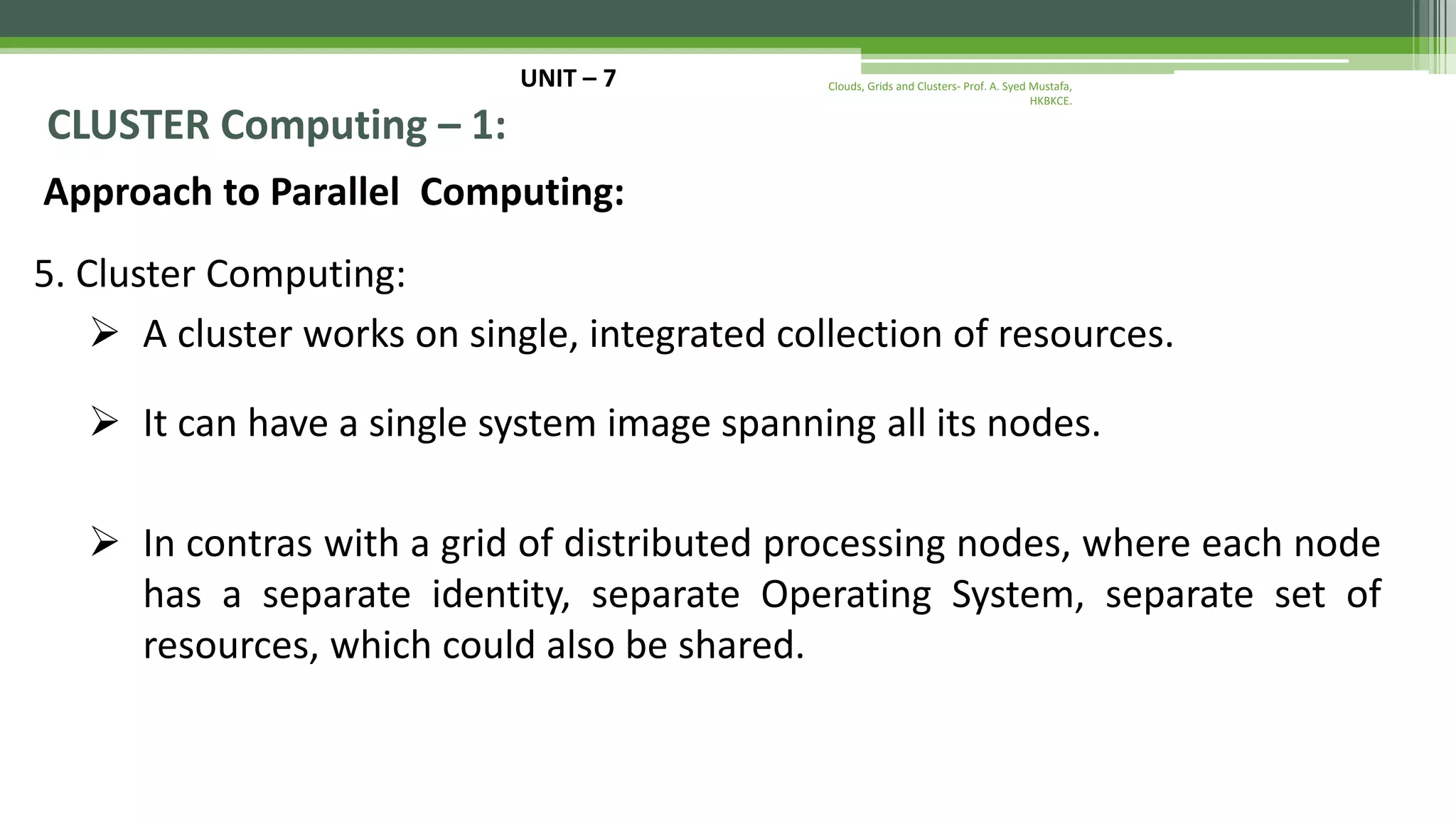 UNIT – 7

Clouds, Grids and Clusters- Prof. A. Syed Mustafa, HKBKCE.

CLUSTER Computing – 1:

Approach to Parallel Computing:

5. Cluster Computing:

➢ A cluster works on single, integrated collection of resources.

➢ It can have a single system image spanning all its nodes.

➢ In contras with a grid of distributed processing nodes, where each node has a separate identity, separate Operating System, separate set of resources, which could also be shared.